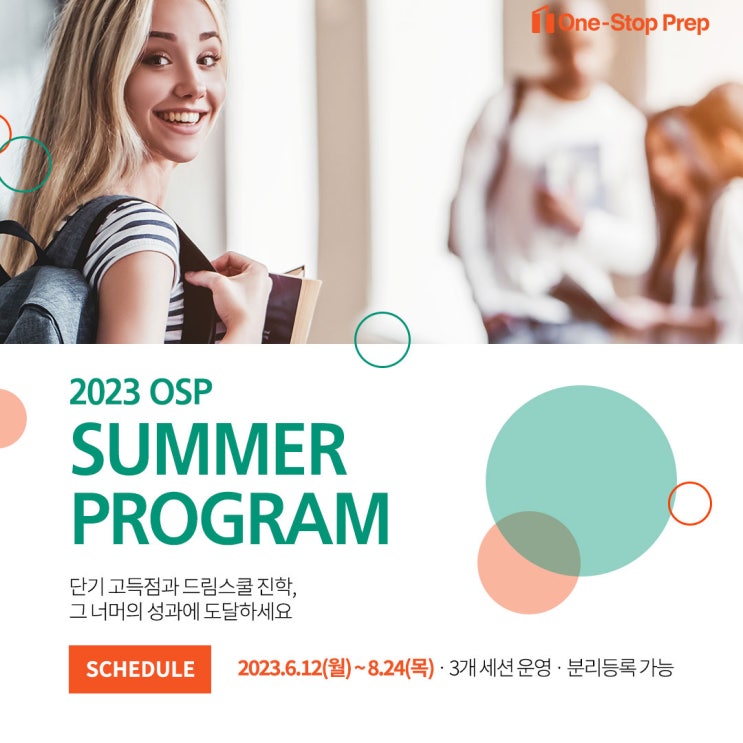 One-Stop Prep

2023 OSP
SUMMER PROGRAM

단기 고득점과 드림스쿨 진학,
그 너머의 성과에 도달하세요

SCHEDULE 2023.6.12(월) ~ 8.24(목) · 3개 세션 운영 · 분리등록 가능